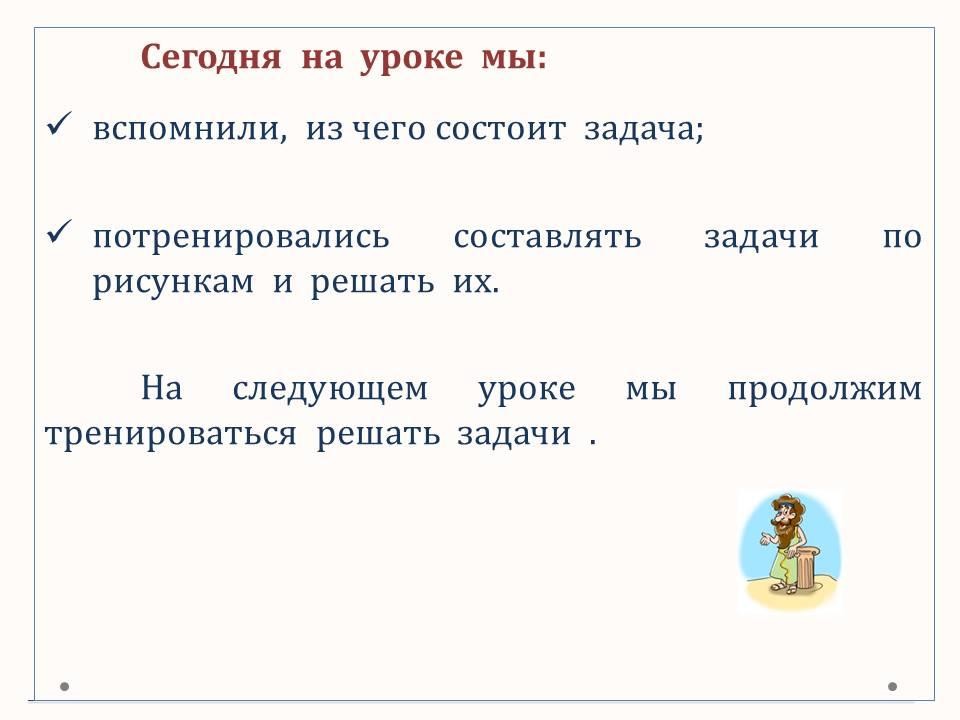 Сегодня на уроке мы:

✓ вспомнили, из чего состоит задача;

✓ потренировались составлять задачи по рисункам и решать их.

На следующем уроке мы продолжим тренироваться решать задачи .